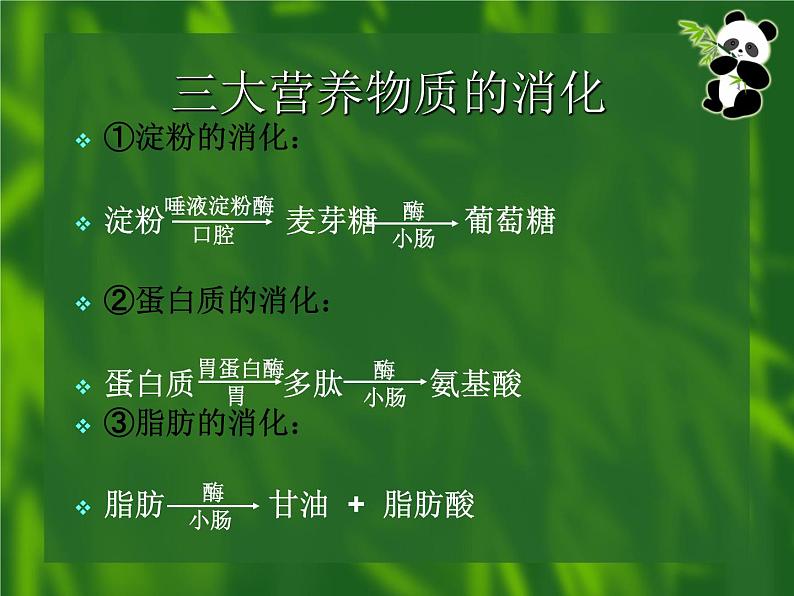 三大营养物质的消化

❖ ①淀粉的消化：

❖ 淀粉 $\xrightarrow[\text{口腔}]{\text{唾液淀粉酶}}$ 麦芽糖 $\xrightarrow[\text{小肠}]{\text{酶}}$ 葡萄糖

❖ ②蛋白质的消化：

❖ 蛋白质 $\xrightarrow[\text{胃}]{\text{胃蛋白酶}}$ 多肽 $\xrightarrow[\text{小肠}]{\text{酶}}$ 氨基酸

❖ ③脂肪的消化：

❖ 脂肪 $\xrightarrow[\text{小肠}]{\text{酶}}$ 甘油 + 脂肪酸